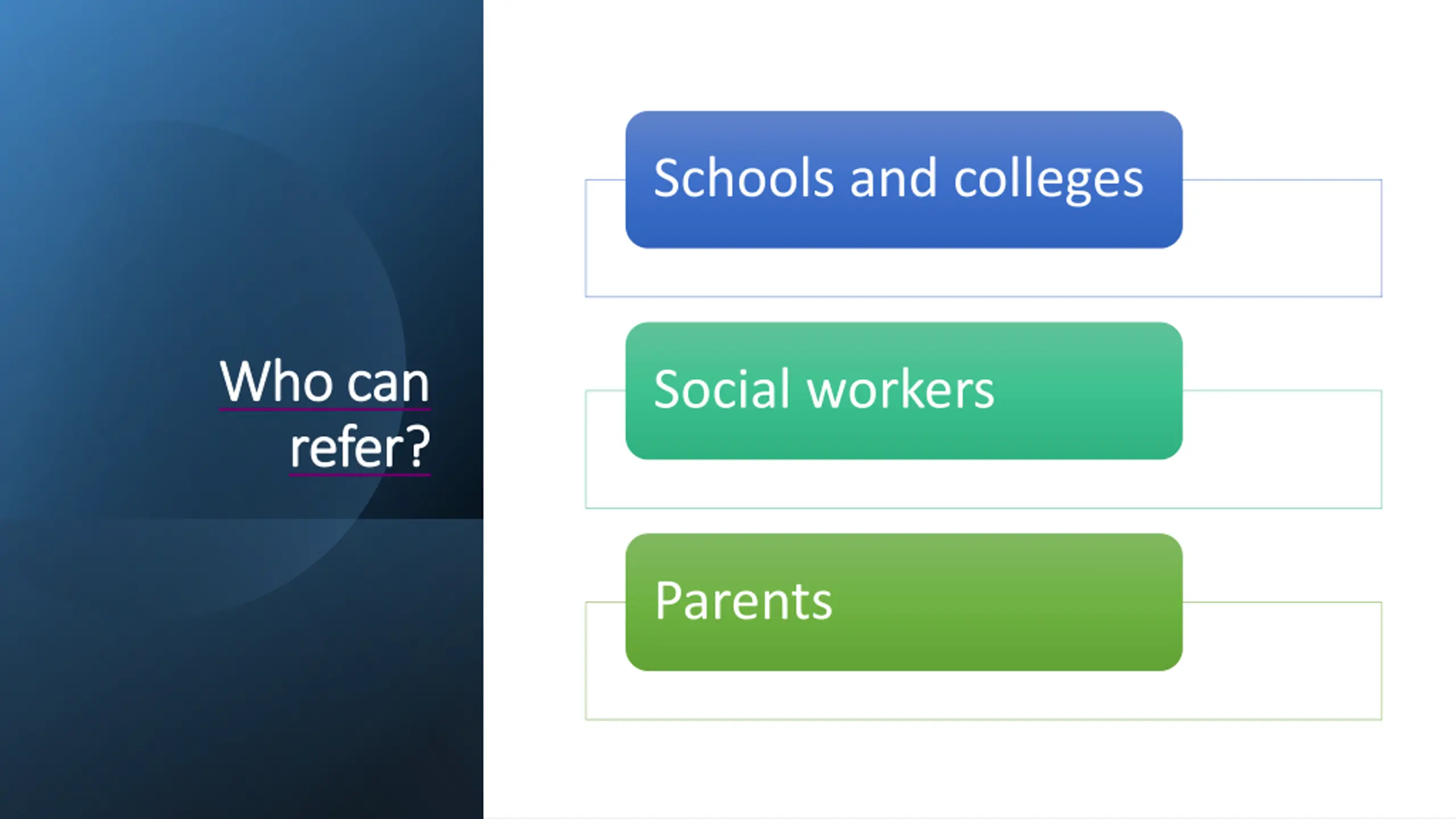 Who can refer?

Schools and colleges

Social workers

Parents